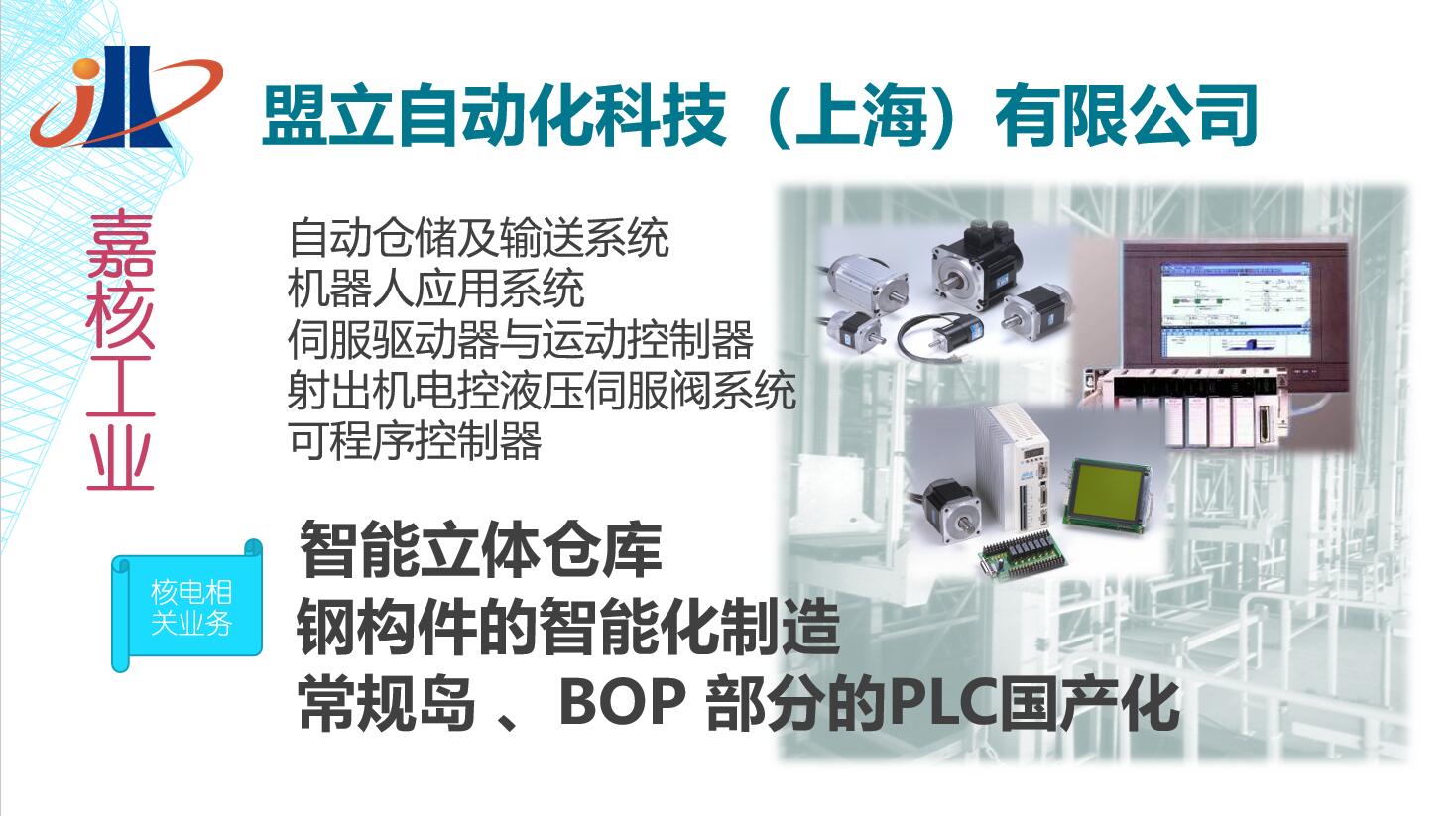 盟立自动化科技（上海）有限公司

嘉核工业

自动仓储及输送系统
机器人应用系统
伺服驱动器与运动控制器
射出机电控液压伺服阀系统
可程序控制器

核电相关业务

智能立体仓库
钢构件的智能化制造
常规岛 、BOP 部分的PLC国产化